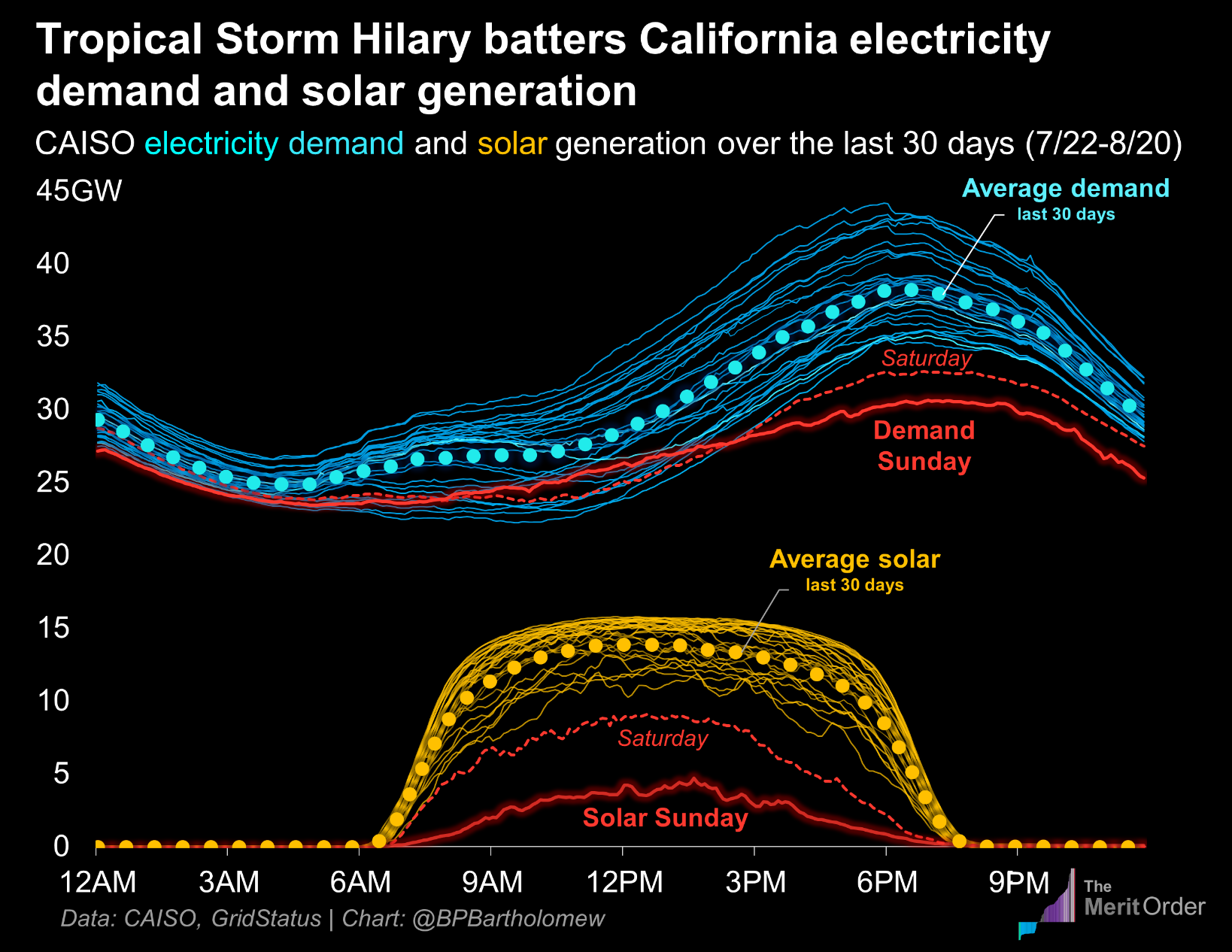 Tropical Storm Hilary batters California electricity demand and solar generation

CAISO electricity demand and solar generation over the last 30 days (7/22-8/20)

45GW
40
35
30
25
20
15
10
5
0

Average demand
last 30 days

Saturday

Demand
Sunday

Average solar
last 30 days

Saturday

Solar Sunday

12AM 3AM 6AM 9AM 12PM 3PM 6PM 9PM

Data: CAISO, GridStatus | Chart: @BPBartholomew

The Merit Order